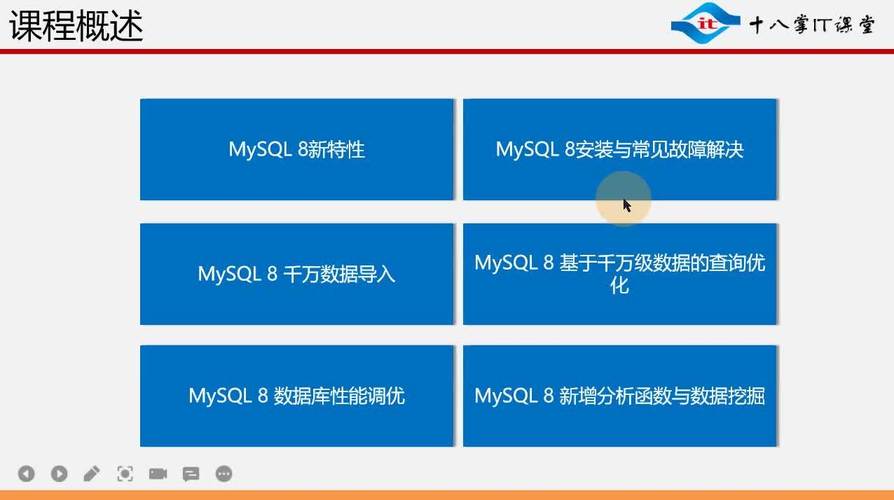 课程概述

it 十八掌IT课堂

MySQL 8新特性

MySQL 8安装与常见故障解决

MySQL 8 千万数据导入

MySQL 8 基于千万级数据的查询优化

MySQL 8 数据库性能调优

MySQL 8 新增分析函数与数据挖掘